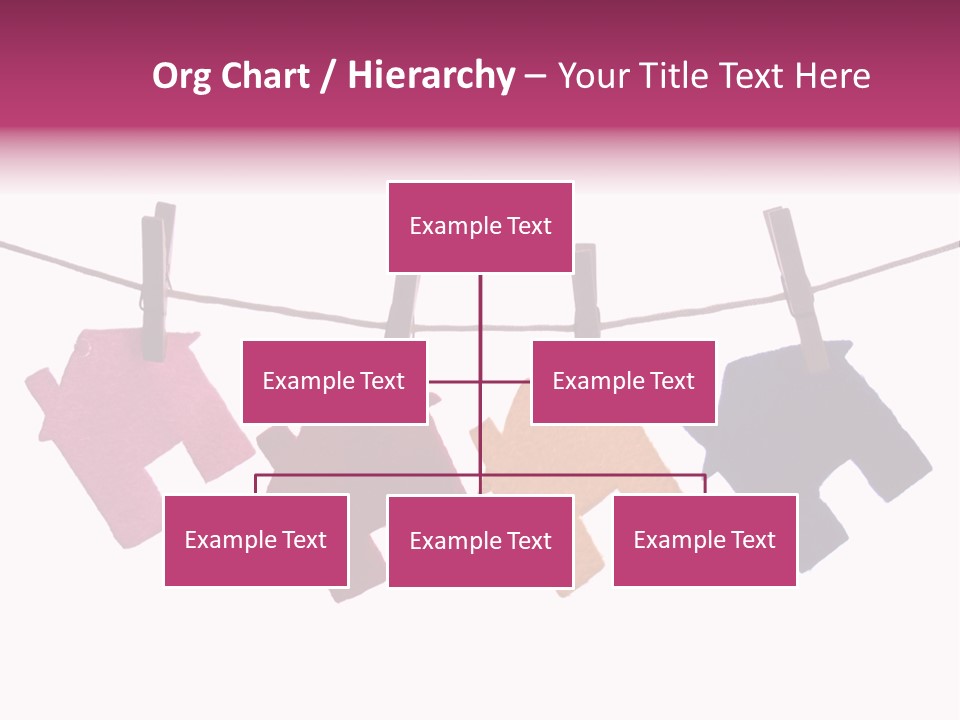 Org Chart / Hierarchy – Your Title Text Here

Example Text

Example Text

Example Text

Example Text

Example Text

Example Text